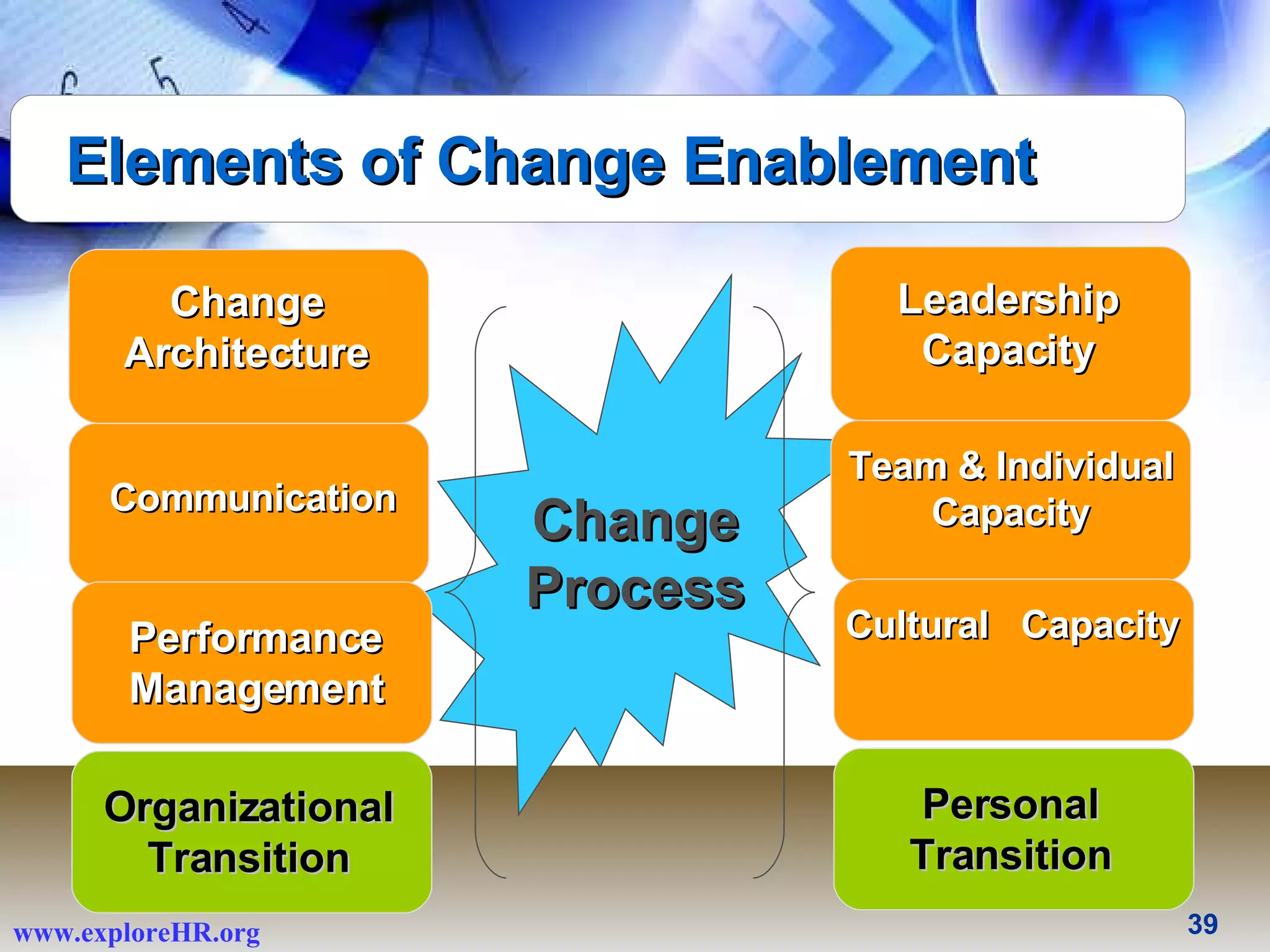 Elements of Change Enablement

Change Architecture

Communication

Performance Management

Organizational Transition

Change Process

Leadership Capacity

Team & Individual Capacity

Cultural Capacity

Personal Transition

www.exploreHR.org

39